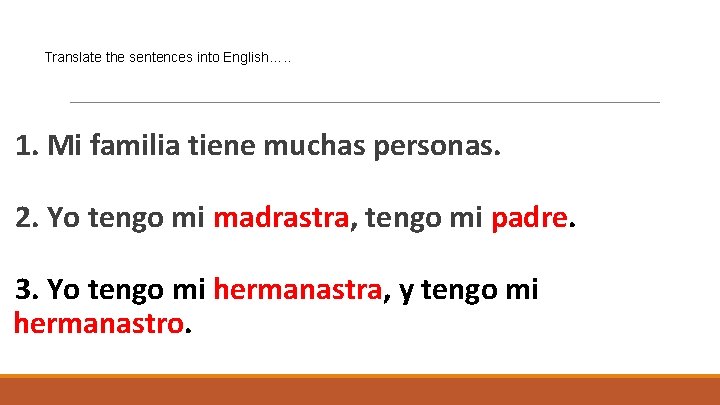 Translate the sentences into English…..

1. Mi familia tiene muchas personas.

2. Yo tengo mi madrastra, tengo mi padre.

3. Yo tengo mi hermanastra, y tengo mi hermanastro.